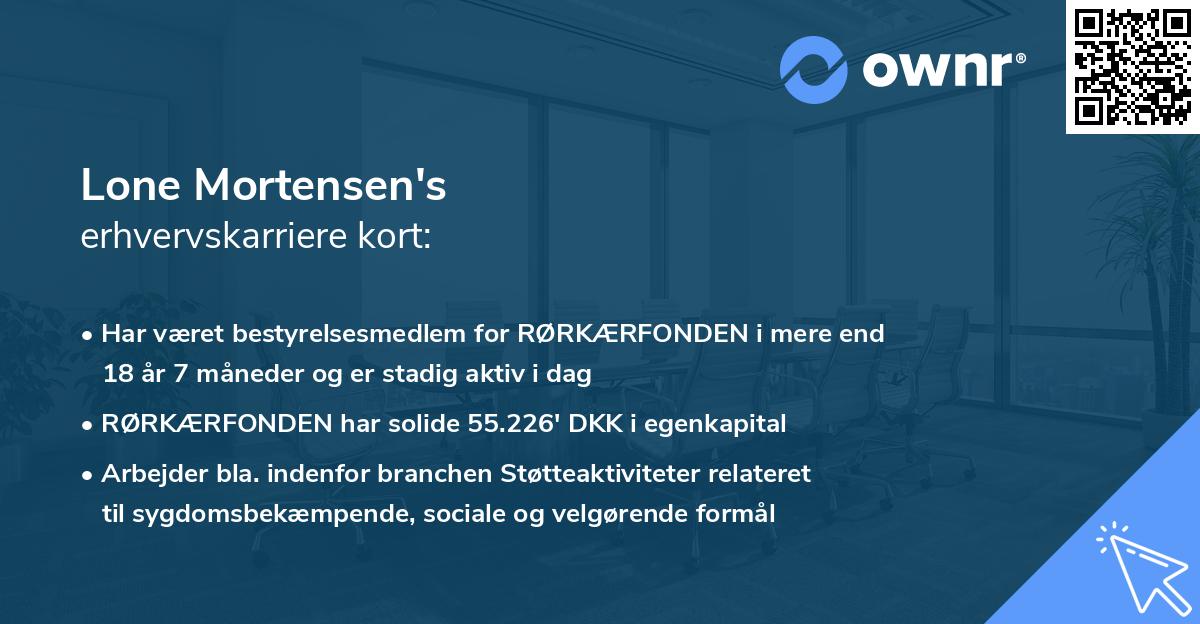 ownr®

Lone Mortensen's
erhvervskarriere kort:

• Har været bestyrelsesmedlem for RØRKÆRFONDEN i mere end 18 år 7 måneder og er stadig aktiv i dag

• RØRKÆRFONDEN har solide 55.226' DKK i egenkapital

• Arbejder bla. indenfor branchen Støtteaktiviteter relateret til sygdomsbekæmpende, sociale og velgørende formål